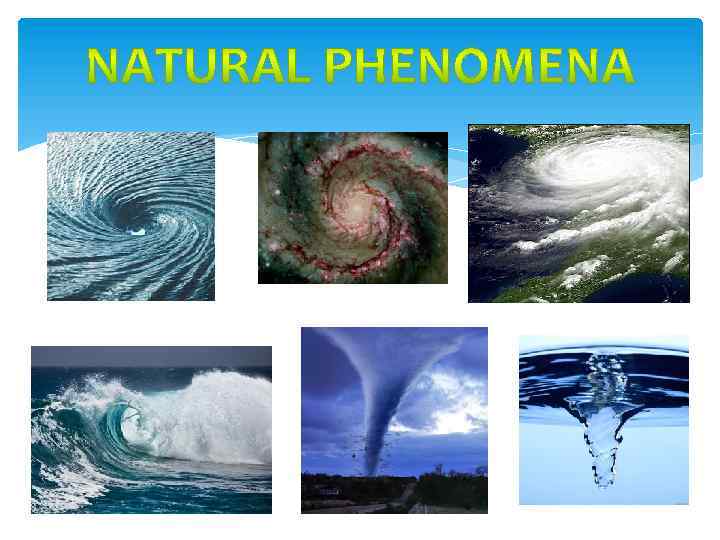 NATURAL PHENOMENA